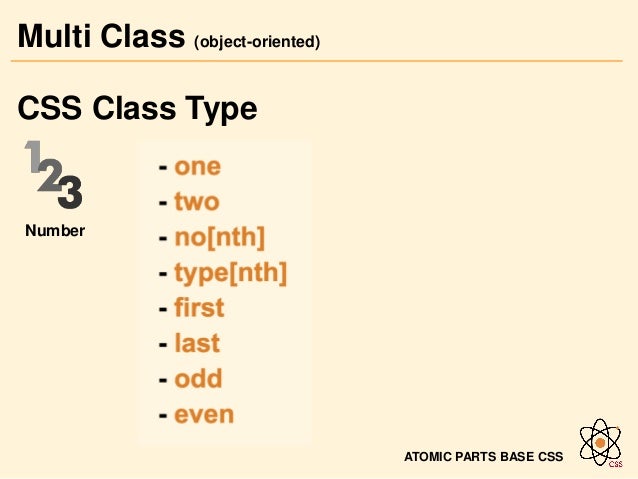 Multi Class (object-oriented)

CSS Class Type

123

Number

- one
- two
- no[nth]
- type[nth]
- first
- last
- odd
- even

ATOMIC PARTS BASE CSS

CSS